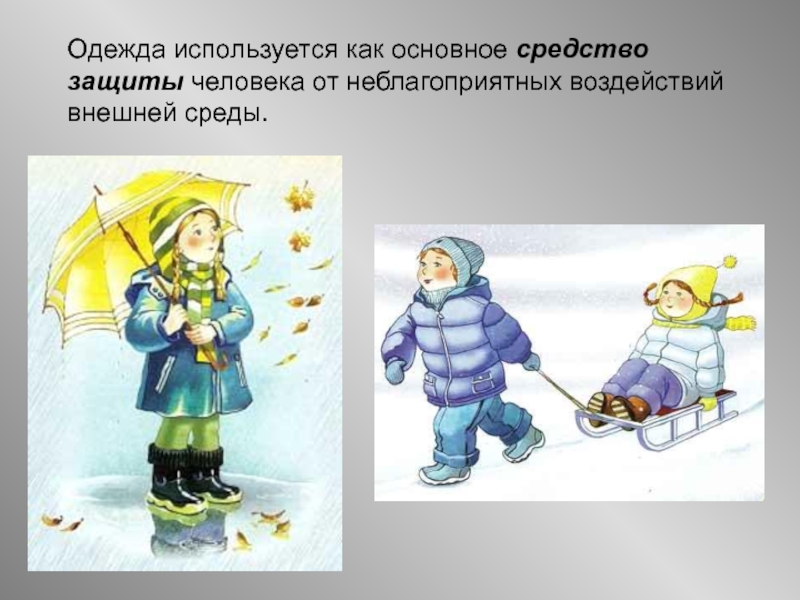 Одежда используется как основное средство защиты человека от неблагоприятных воздействий внешней среды.